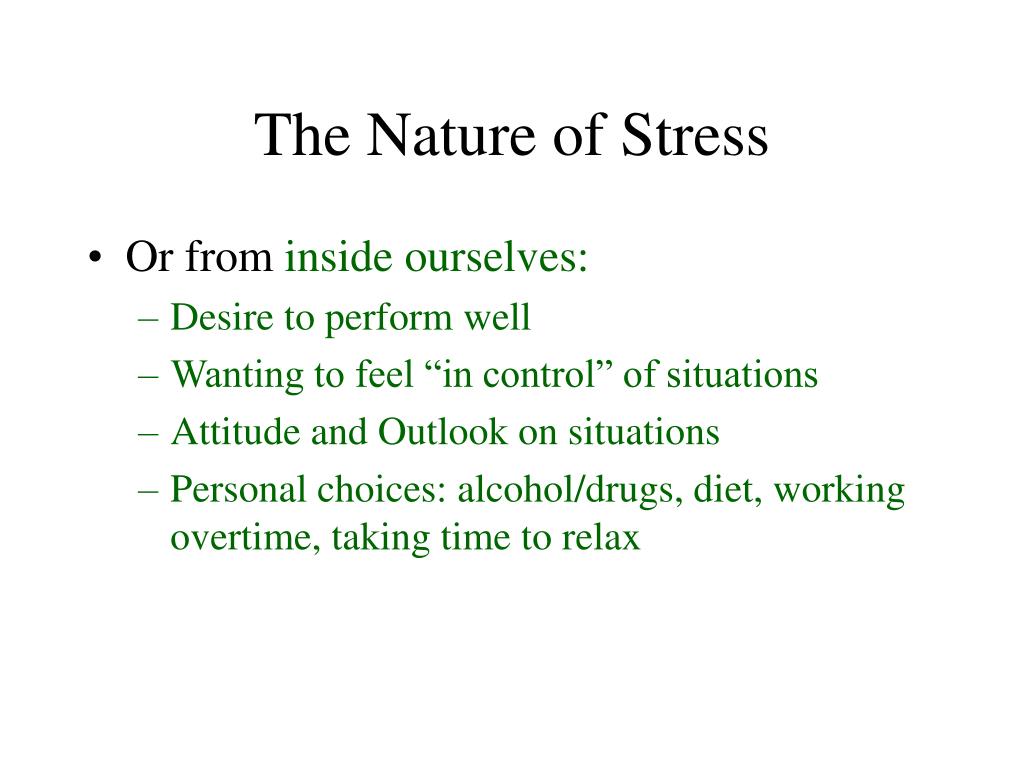 The Nature of Stress

• Or from inside ourselves:
– Desire to perform well
– Wanting to feel “in control” of situations
– Attitude and Outlook on situations
– Personal choices: alcohol/drugs, diet, working overtime, taking time to relax